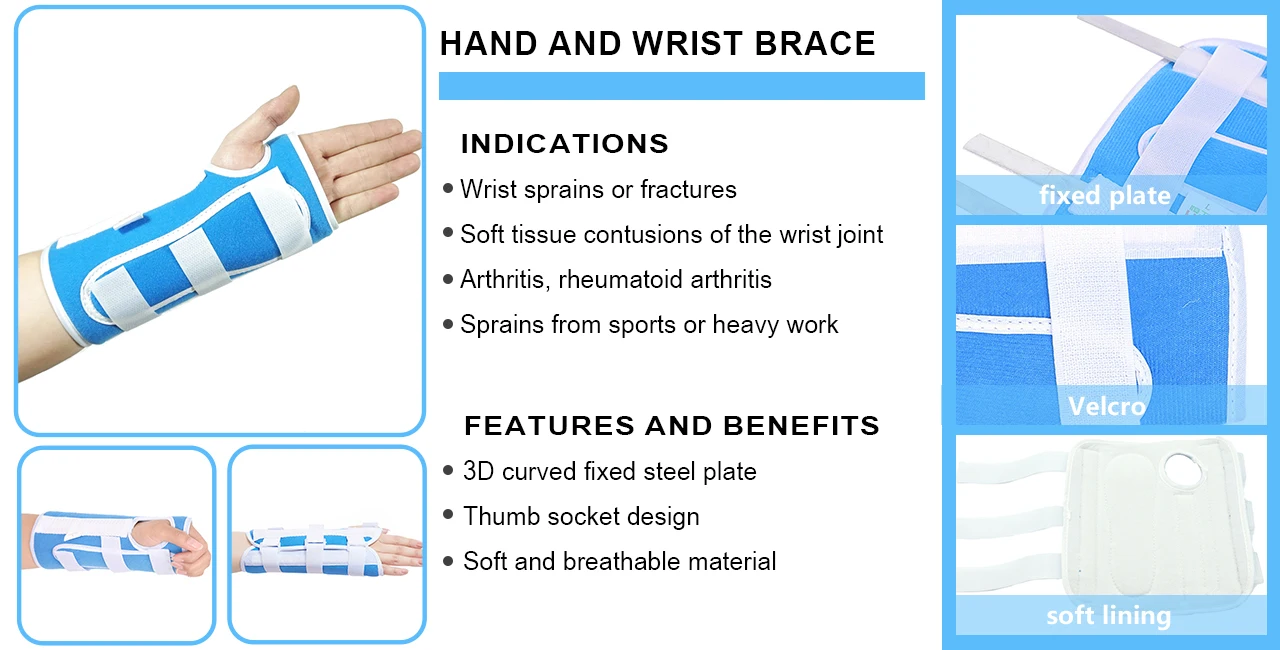 HAND AND WRIST BRACE

INDICATIONS

• Wrist sprains or fractures
• Soft tissue contusions of the wrist joint
• Arthritis, rheumatoid arthritis
• Sprains from sports or heavy work

FEATURES AND BENEFITS

• 3D curved fixed steel plate
• Thumb socket design
• Soft and breathable material

fixed plate

Velcro

soft lining